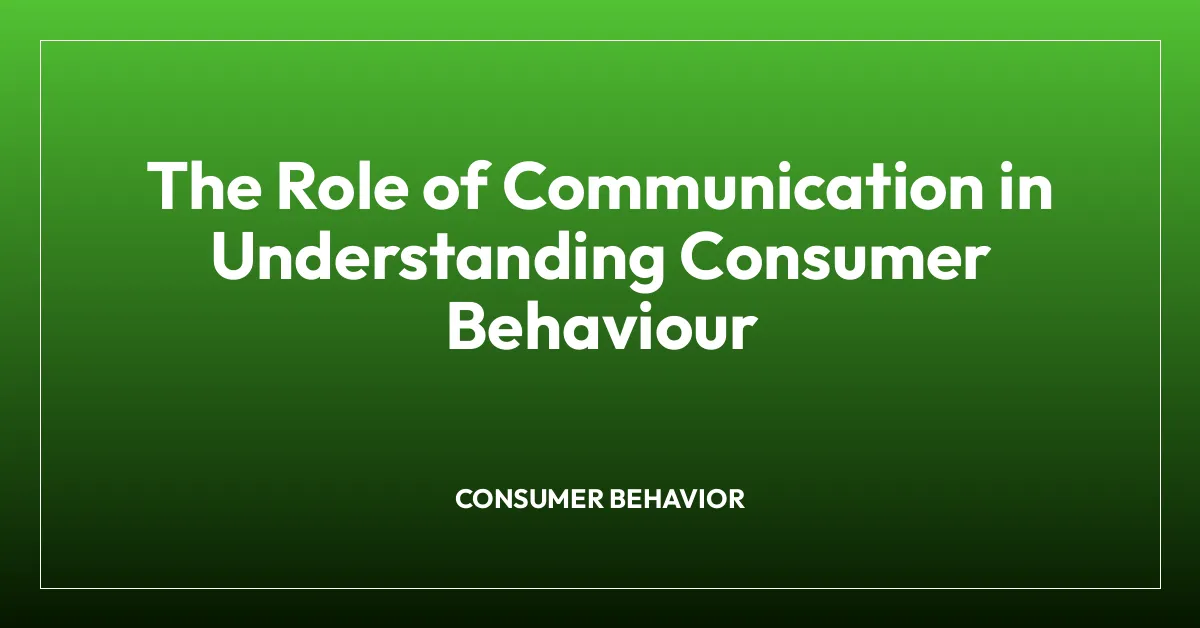 The Role of Communication in Understanding Consumer Behaviour

CONSUMER BEHAVIOR